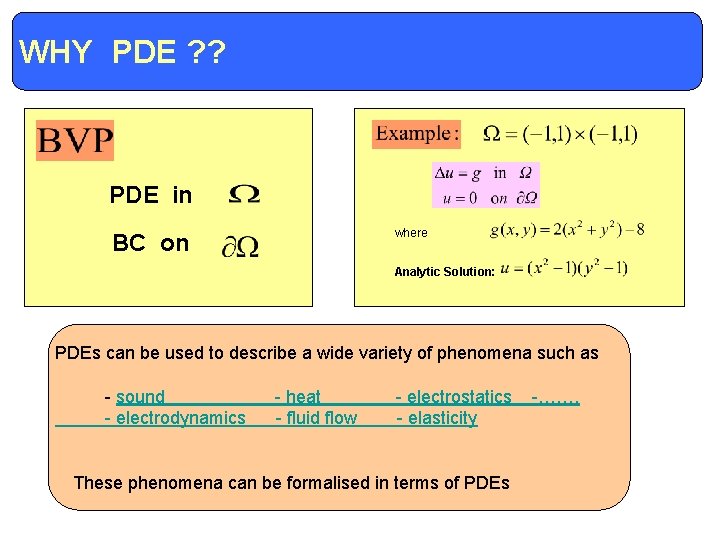 WHY PDE ??

BVP

PDE in $\Omega$

BC on $\partial\Omega$

Example: $\Omega = (-1,1) \times (-1,1)$

$\Delta u = g$ in $\Omega$
$u = 0$ on $\partial\Omega$

where $g(x,y) = 2(x^2 + y^2) - 8$

Analytic Solution: $u = (x^2 - 1)(y^2 - 1)$

PDEs can be used to describe a wide variety of phenomena such as

- sound - heat - electrostatics -…….
- electrodynamics - fluid flow - elasticity

These phenomena can be formalised in terms of PDEs